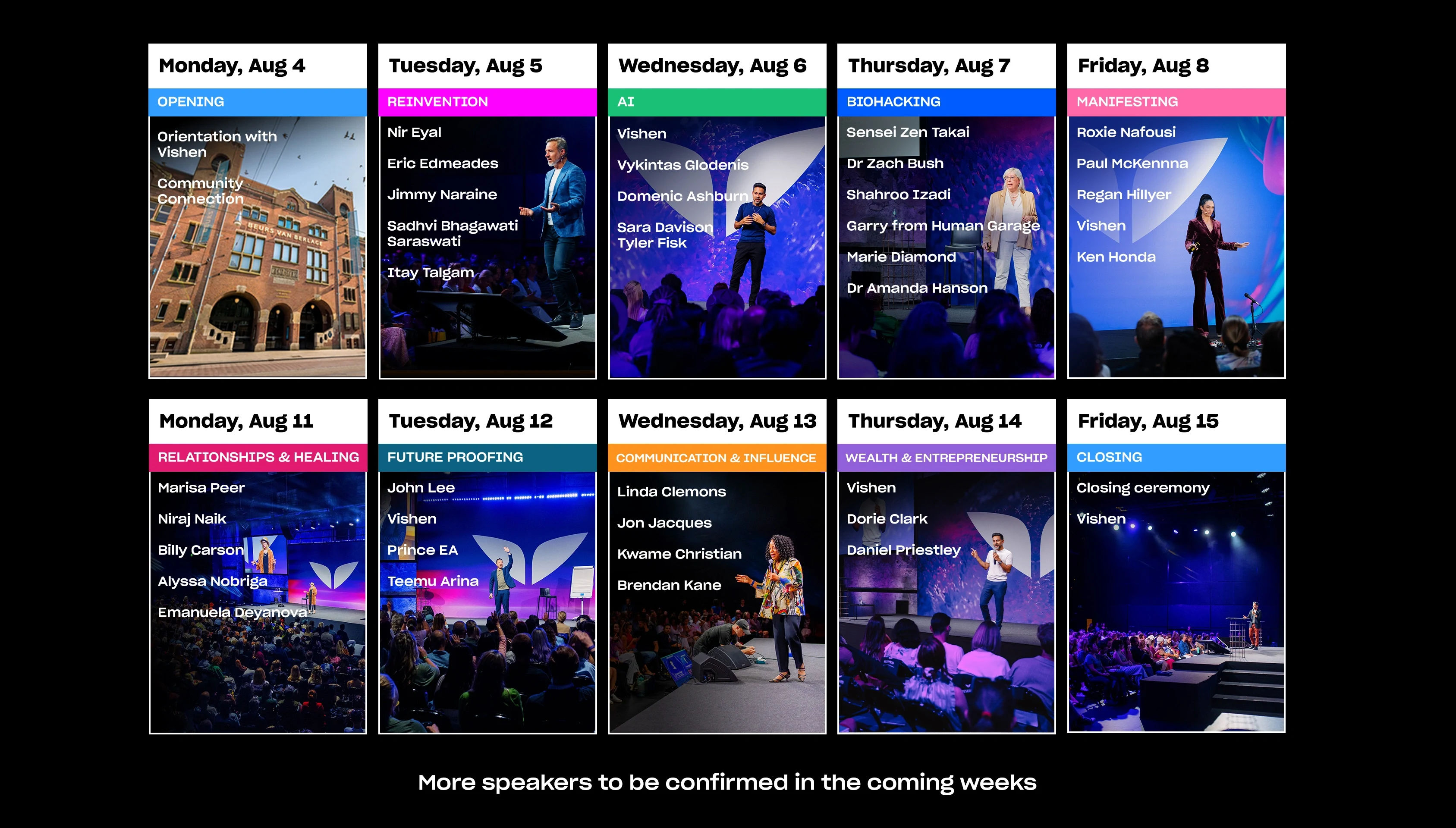 Monday, Aug 4
OPENING
Orientation with Vishen
Community Connection

BEURS VAN BERLAGE

Tuesday, Aug 5
REINVENTION
Nir Eyal
Eric Edmeades
Jimmy Naraine
Sadhvi Bhagawati Saraswati
Itay Talgam

Wednesday, Aug 6
AI
Vishen
Vykintas Glodenis
Domenic Ashburn
Sara Davison
Tyler Fisk

Thursday, Aug 7
BIOHACKING
Sensei Zen Takai
Dr Zach Bush
Shahroo Izadi
Garry from Human Garage
Marie Diamond
Dr Amanda Hanson

Friday, Aug 8
MANIFESTING
Roxie Nafousi
Paul McKennna
Regan Hillyer
Vishen
Ken Honda

Monday, Aug 11
RELATIONSHIPS & HEALING
Marisa Peer
Niraj Naik
Billy Carson
Alyssa Nobriga
Emanuela Deyanova

Tuesday, Aug 12
FUTURE PROOFING
John Lee
Vishen
Prince EA
Teemu Arina

Wednesday, Aug 13
COMMUNICATION & INFLUENCE
Linda Clemons
Jon Jacques
Kwame Christian
Brendan Kane

Thursday, Aug 14
WEALTH & ENTREPRENEURSHIP
Vishen
Dorie Clark
Daniel Priestley

Friday, Aug 15
CLOSING
Closing ceremony
Vishen

More speakers to be confirmed in the coming weeks